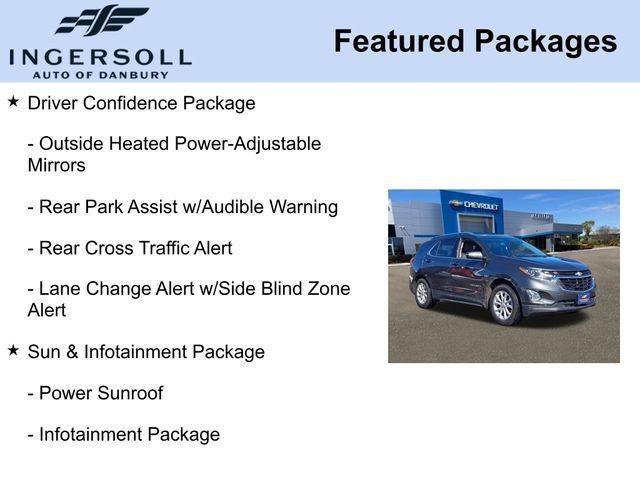 INGERSOLL
AUTO OF DANBURY

Featured Packages

★ Driver Confidence Package

- Outside Heated Power-Adjustable Mirrors

- Rear Park Assist w/Audible Warning

- Rear Cross Traffic Alert

- Lane Change Alert w/Side Blind Zone Alert

★ Sun & Infotainment Package

- Power Sunroof

- Infotainment Package

CHEVROLET